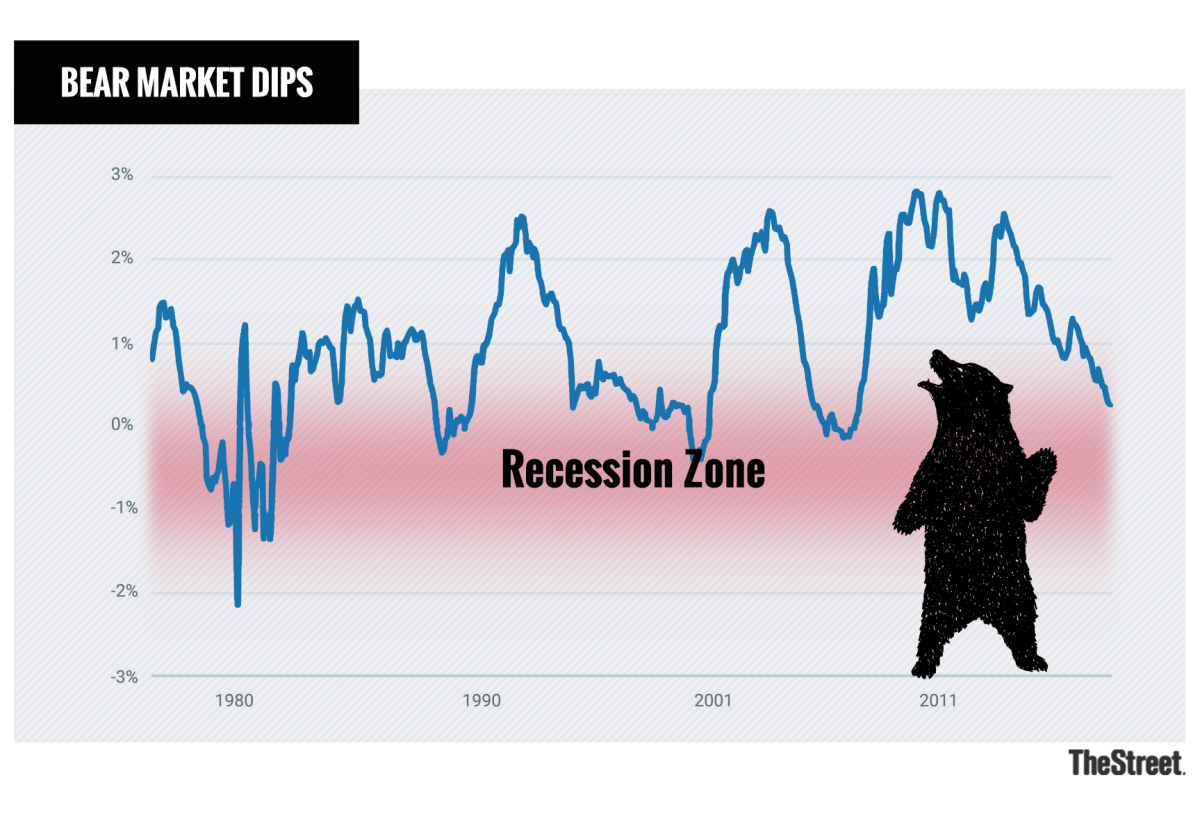 BEAR MARKET DIPS

3%
2%
1%
0%
-1%
-2%
-3%

Recession Zone

1980
1990
2001
2011

TheStreet.